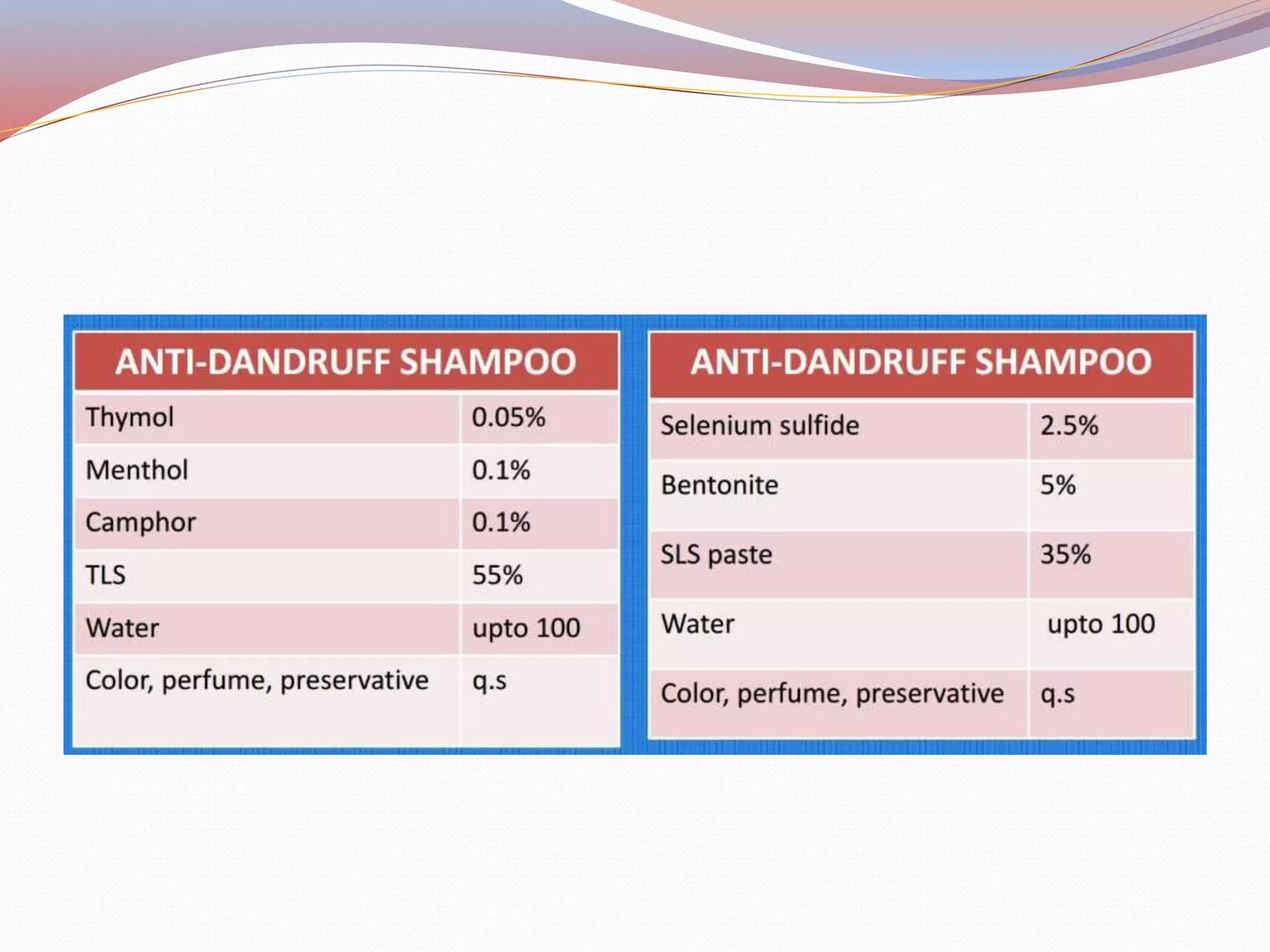 | ANTI-DANDRUFF SHAMPOO | |
|---|---|
| Thymol | 0.05% |
| Menthol | 0.1% |
| Camphor | 0.1% |
| TLS | 55% |
| Water | upto 100 |
| Color, perfume, preservative | q.s |

| ANTI-DANDRUFF SHAMPOO | |
|---|---|
| Selenium sulfide | 2.5% |
| Bentonite | 5% |
| SLS paste | 35% |
| Water | upto 100 |
| Color, perfume, preservative | q.s |